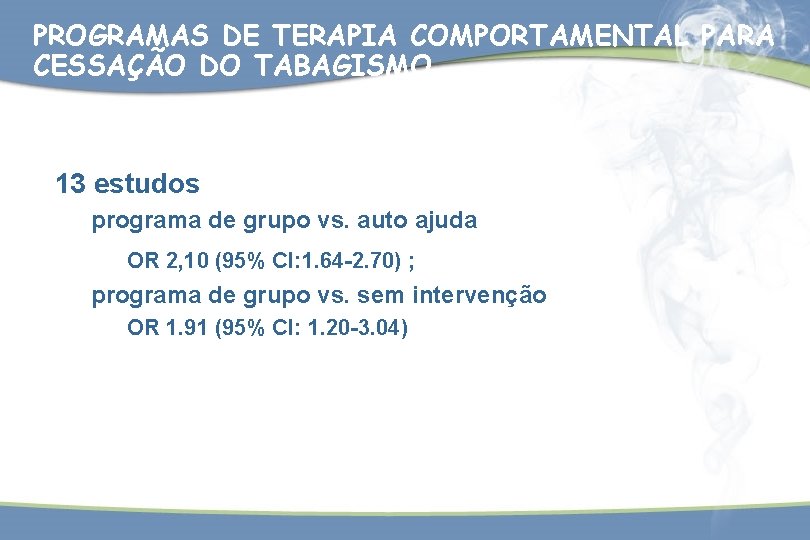 PROGRAMAS DE TERAPIA COMPORTAMENTAL PARA CESSAÇÃO DO TABAGISMO

13 estudos

programa de grupo vs. auto ajuda

OR 2,10 (95% CI:1.64-2.70) ;

programa de grupo vs. sem intervenção

OR 1.91 (95% CI: 1.20-3.04)